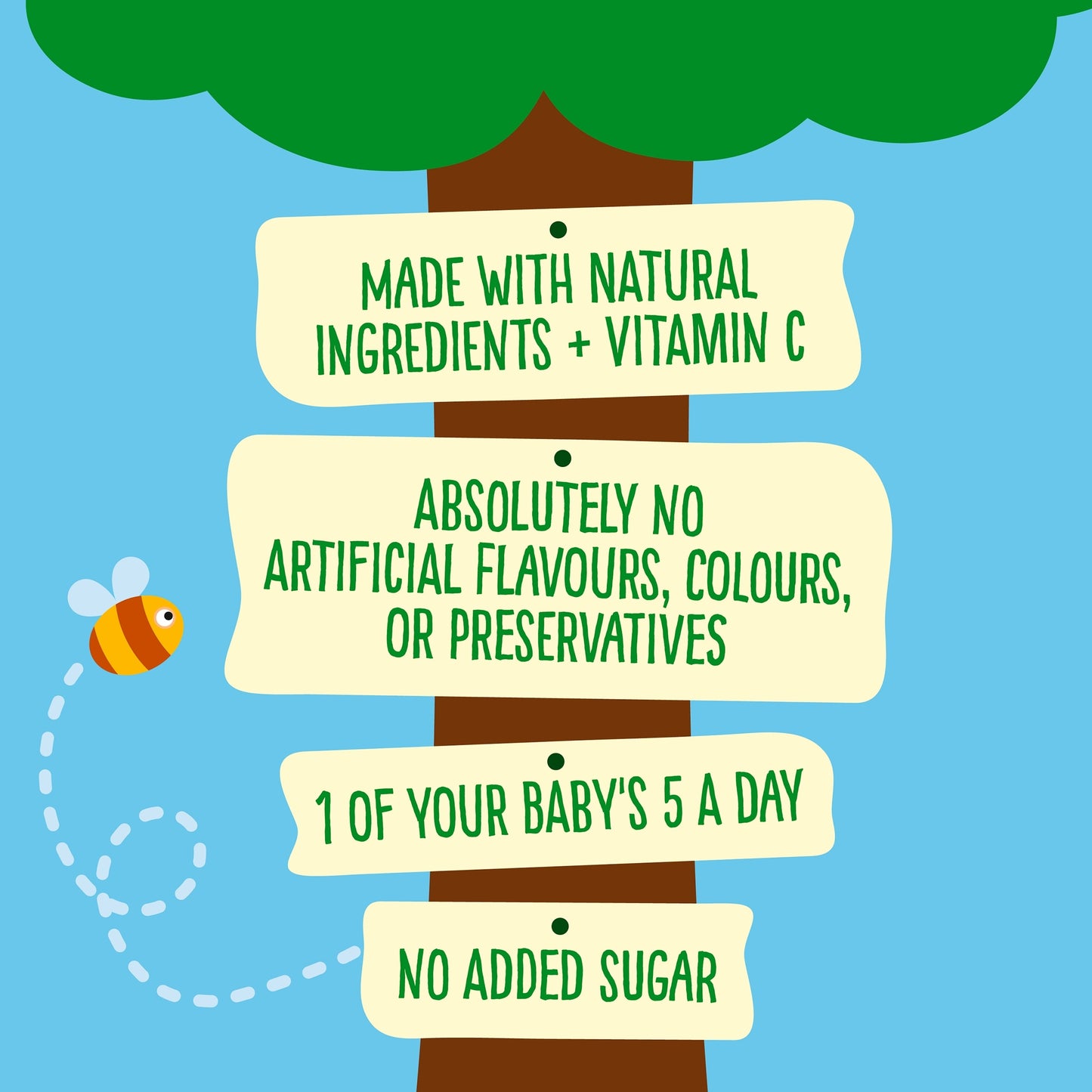 MADE WITH NATURAL INGREDIENTS + VITAMIN C

ABSOLUTELY NO ARTIFICIAL FLAVOURS, COLOURS, OR PRESERVATIVES

1 OF YOUR BABY'S 5 A DAY

NO ADDED SUGAR